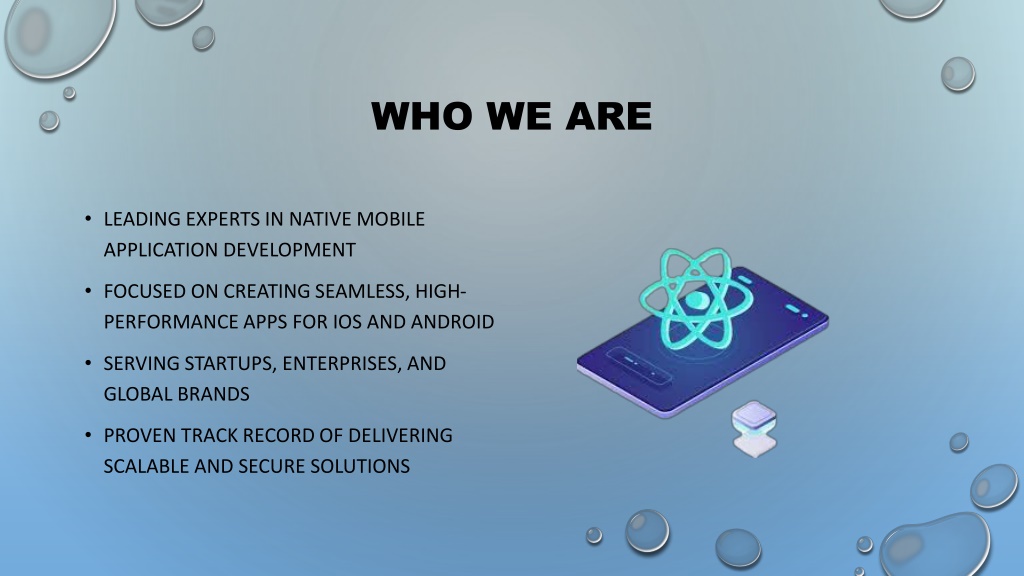 WHO WE ARE

• LEADING EXPERTS IN NATIVE MOBILE APPLICATION DEVELOPMENT

• FOCUSED ON CREATING SEAMLESS, HIGH-PERFORMANCE APPS FOR IOS AND ANDROID

• SERVING STARTUPS, ENTERPRISES, AND GLOBAL BRANDS

• PROVEN TRACK RECORD OF DELIVERING SCALABLE AND SECURE SOLUTIONS